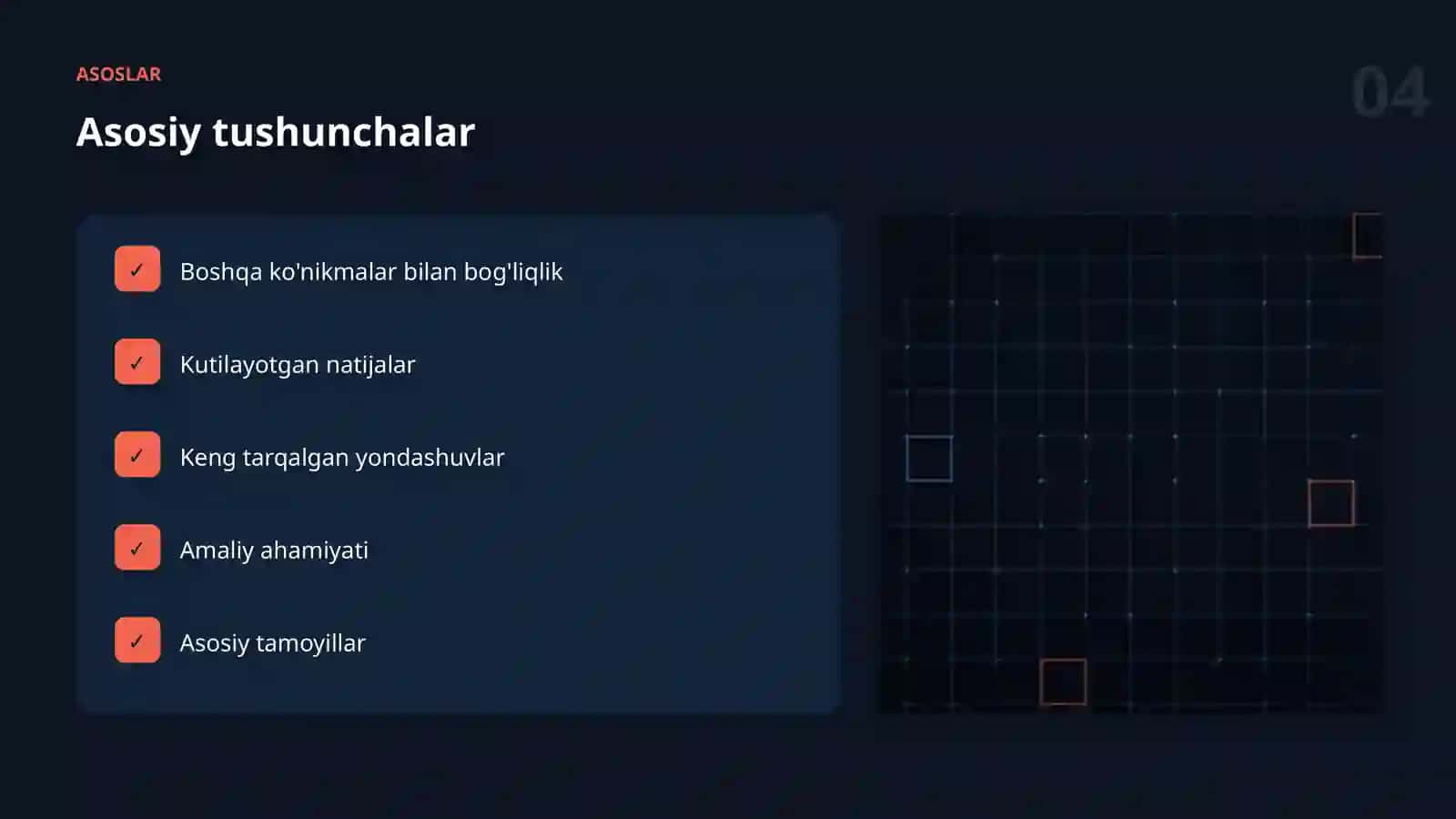 ASOSLAR

04

Asosiy tushunchalar

✓ Boshqa ko'nikmalar bilan bog'liqlik

✓ Kutilayotgan natijalar

✓ Keng tarqalgan yondashuvlar

✓ Amaliy ahamiyati

✓ Asosiy tamoyillar